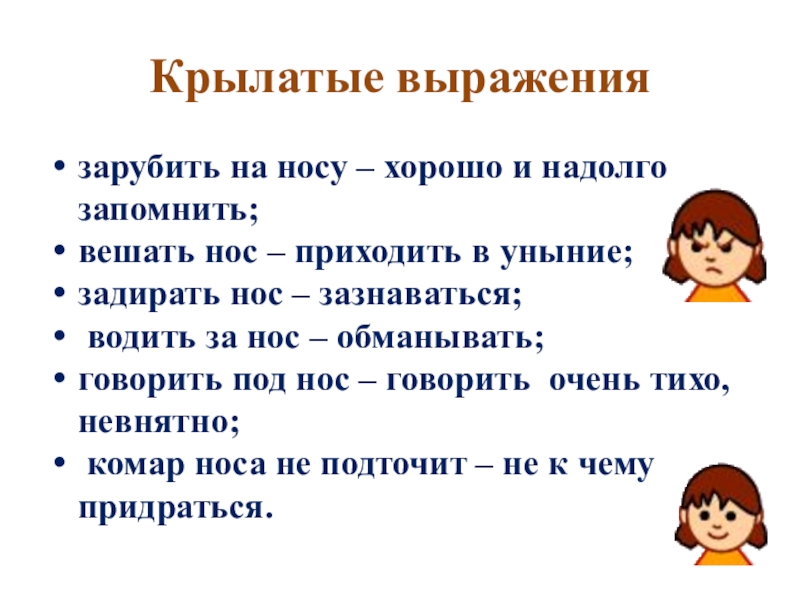 Крылатые выражения

• зарубить на носу – хорошо и надолго запомнить;
• вешать нос – приходить в уныние;
• задирать нос – зазнаваться;
• водить за нос – обманывать;
• говорить под нос – говорить очень тихо, невнятно;
• комар носа не подточит – не к чему придраться.